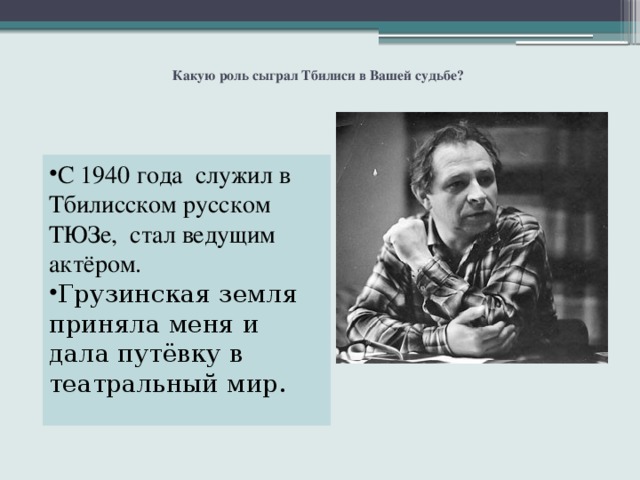 Какую роль сыграл Тбилиси в Вашей судьбе?

•С 1940 года служил в Тбилисском русском ТЮЗе, стал ведущим актёром.
•Грузинская земля приняла меня и дала путёвку в театральный мир.